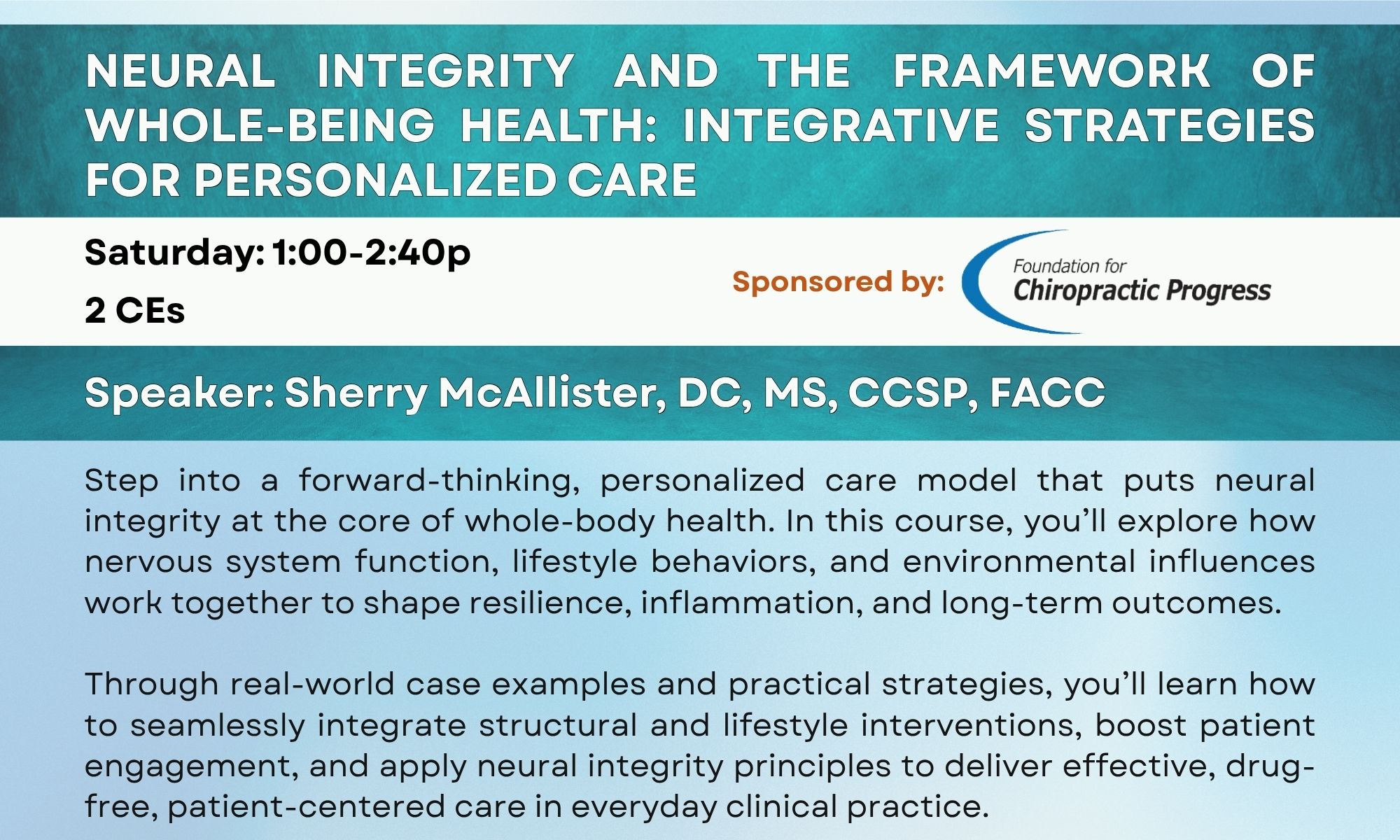 NEURAL INTEGRITY AND THE FRAMEWORK OF WHOLE-BEING HEALTH: INTEGRATIVE STRATEGIES FOR PERSONALIZED CARE

Saturday: 1:00-2:40p

2 CEs

Sponsored by: Foundation for Chiropractic Progress

Speaker: Sherry McAllister, DC, MS, CCSP, FACC

Step into a forward-thinking, personalized care model that puts neural integrity at the core of whole-body health. In this course, you'll explore how nervous system function, lifestyle behaviors, and environmental influences work together to shape resilience, inflammation, and long-term outcomes.

Through real-world case examples and practical strategies, you'll learn how to seamlessly integrate structural and lifestyle interventions, boost patient engagement, and apply neural integrity principles to deliver effective, drug-free, patient-centered care in everyday clinical practice.